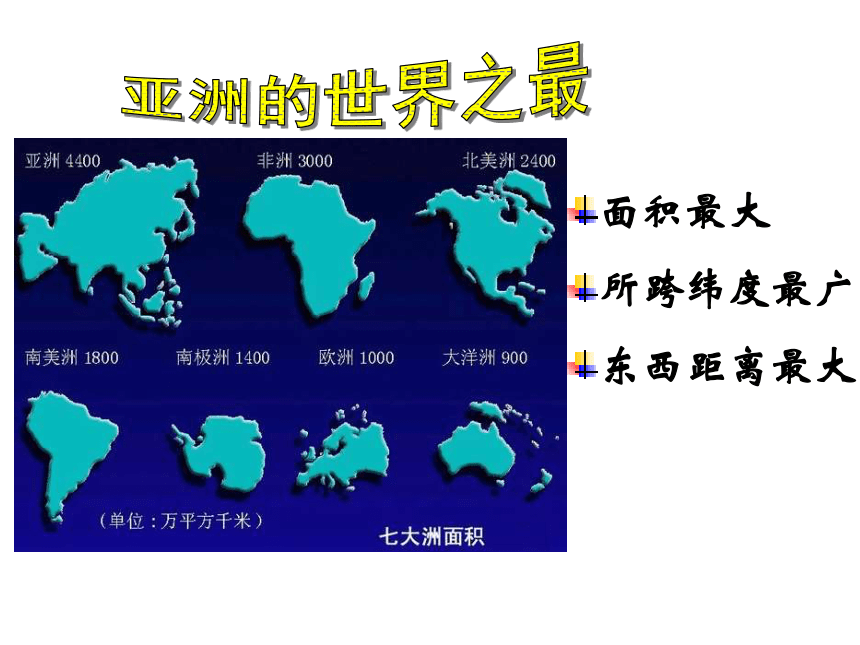 亚洲的世界之最

亚洲 4400
非洲 3000
北美洲 2400
南美洲 1800
南极洲 1400
欧洲 1000
大洋洲 900
（单位：万平方千米）
七大洲面积

面积最大
所跨纬度最广
东西距离最大